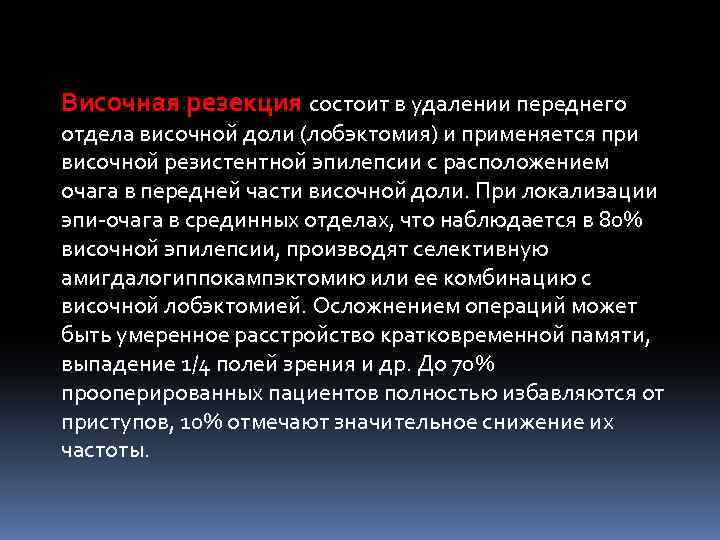 Височная резекция состоит в удалении переднего отдела височной доли (лобэктомия) и применяется при височной резистентной эпилепсии с расположением очага в передней части височной доли. При локализации эпи-очага в срединных отделах, что наблюдается в 80% височной эпилепсии, производят селективную амигдалогиппокампэктомию или ее комбинацию с височной лобэктомией. Осложнением операций может быть умеренное расстройство кратковременной памяти, выпадение 1/4 полей зрения и др. До 70% прооперированных пациентов полностью избавляются от приступов, 10% отмечают значительное снижение их частоты.